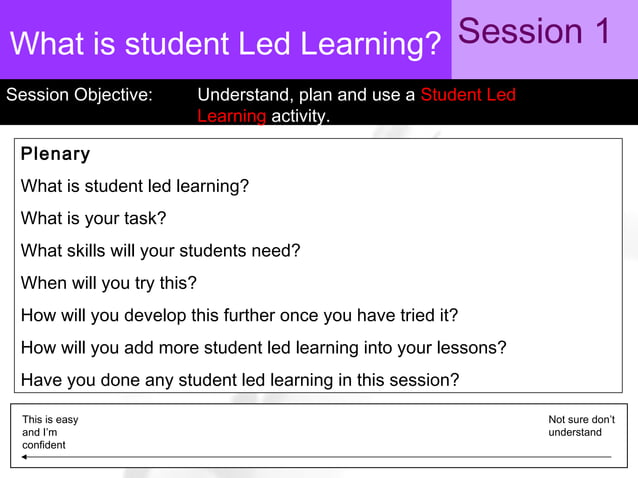 What is student Led Learning?

Session 1

Session Objective: Understand, plan and use a Student Led Learning activity.

Plenary

What is student led learning?

What is your task?

What skills will your students need?

When will you try this?

How will you develop this further once you have tried it?

How will you add more student led learning into your lessons?

Have you done any student led learning in this session?

This is easy and I'm confident

Not sure don't understand